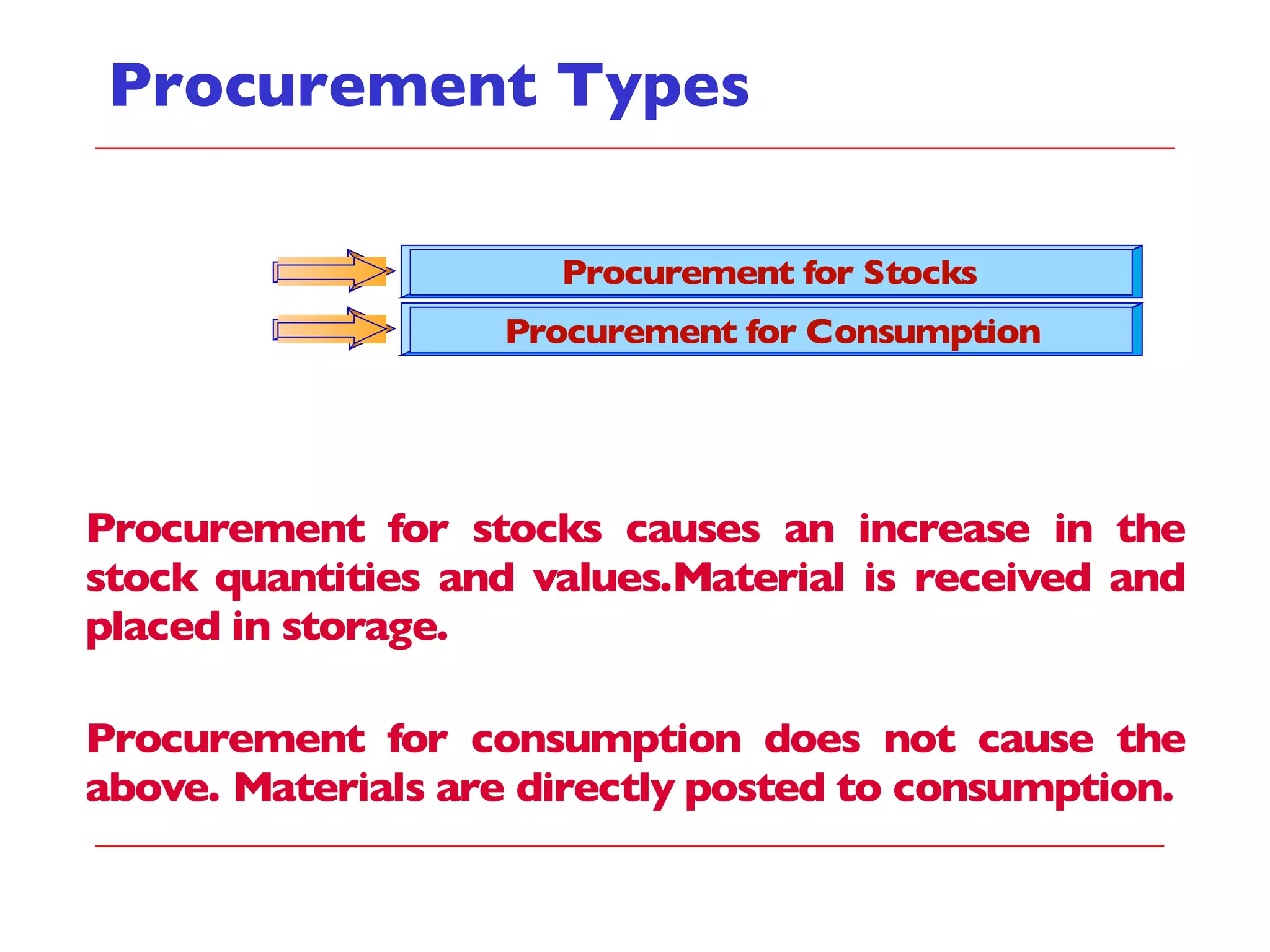 Procurement Types

Procurement for Stocks

Procurement for Consumption

Procurement for stocks causes an increase in the stock quantities and values.Material is received and placed in storage.

Procurement for consumption does not cause the above. Materials are directly posted to consumption.